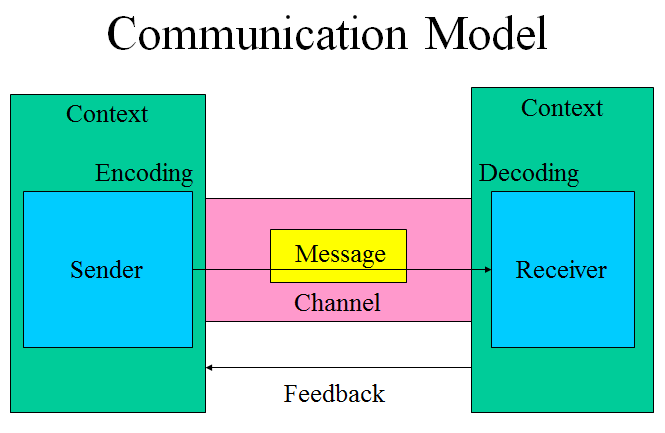 Communication Model

Context

Encoding

Sender

Message

Channel

Context

Decoding

Receiver

Feedback